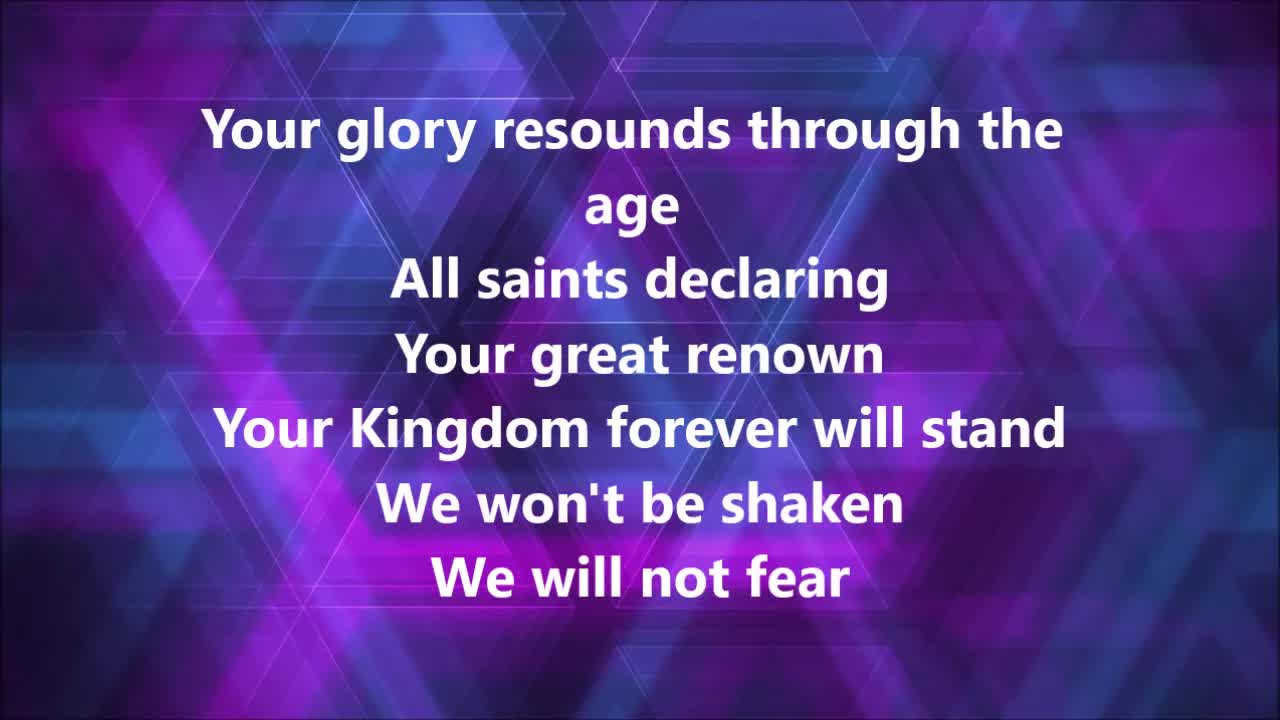 Your glory resounds through the age
All saints declaring
Your great renown
Your Kingdom forever will stand
We won't be shaken
We will not fear